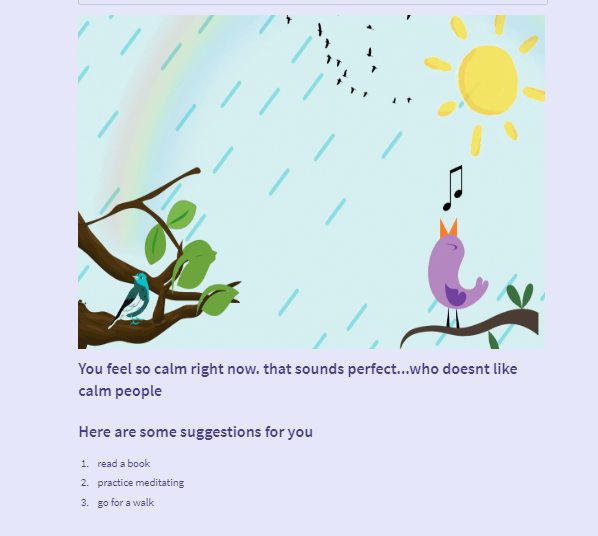 You feel so calm right now. that sounds perfect...who doesnt like calm people

Here are some suggestions for you

1. read a book
2. practice meditating
3. go for a walk